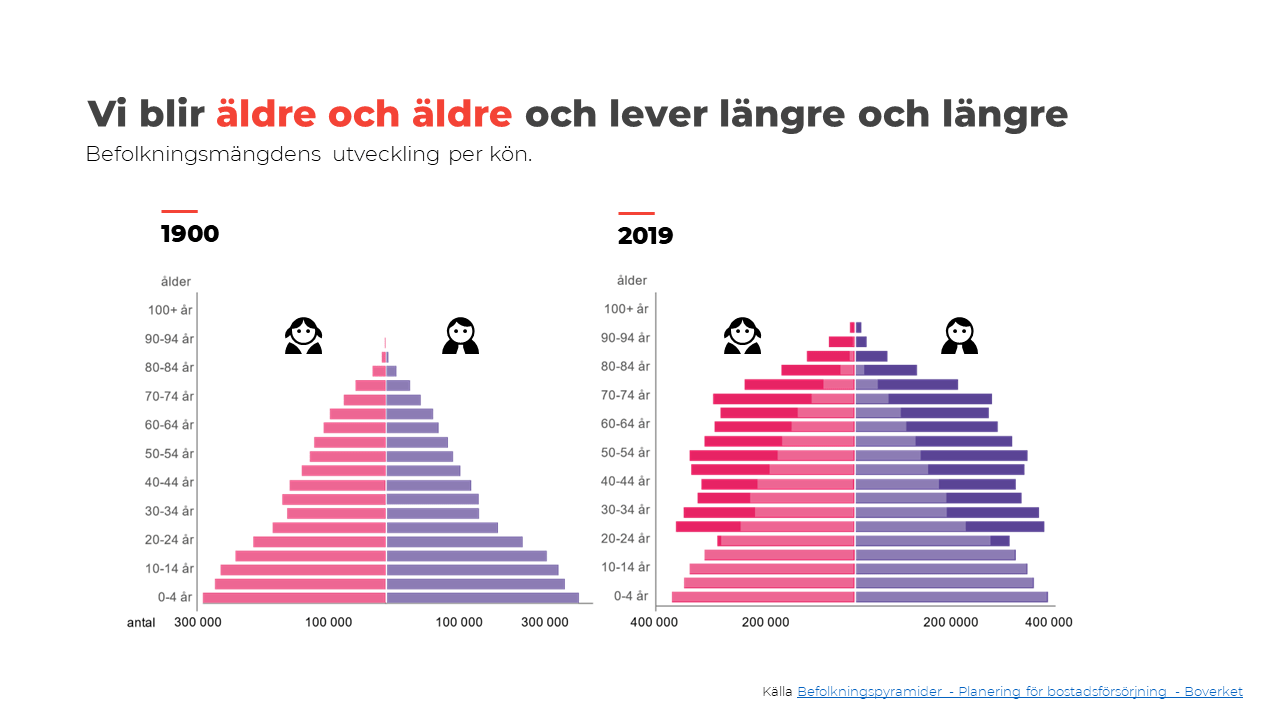 Vi blir äldre och äldre och lever längre och längre
Befolkningsmängdens utveckling per kön.

1900

ålder
100+ år
90-94 år
80-84 år
70-74 år
60-64 år
50-54 år
40-44 år
30-34 år
20-24 år
10-14 år
0-4 år
antal 300 000 100 000 100 000 300 000

2019

ålder
100+ år
90-94 år
80-84 år
70-74 år
60-64 år
50-54 år
40-44 år
30-34 år
20-24 år
10-14 år
0-4 år
400 000 200 000 200 0000 400 000

Källa Befolkningspyramider - Planering för bostadsförsörjning - Boverket